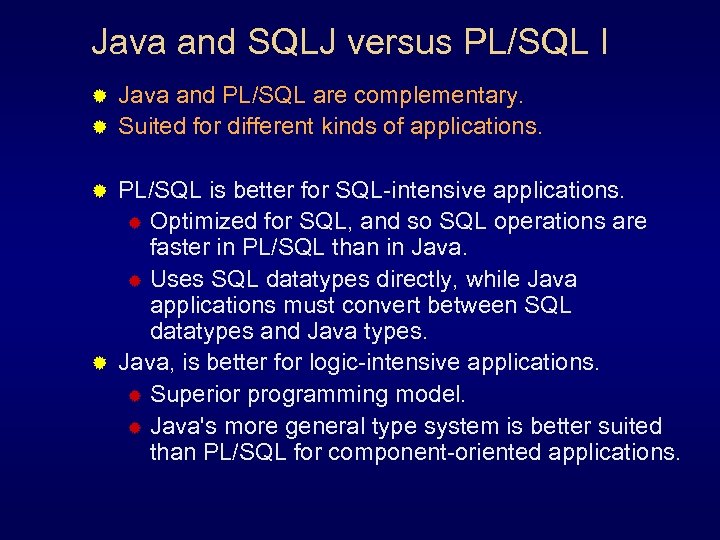 Java and SQLJ versus PL/SQL I

Java and PL/SQL are complementary.
Suited for different kinds of applications.

PL/SQL is better for SQL-intensive applications.
Optimized for SQL, and so SQL operations are faster in PL/SQL than in Java.
Uses SQL datatypes directly, while Java applications must convert between SQL datatypes and Java types.
Java, is better for logic-intensive applications.
Superior programming model.
Java's more general type system is better suited than PL/SQL for component-oriented applications.